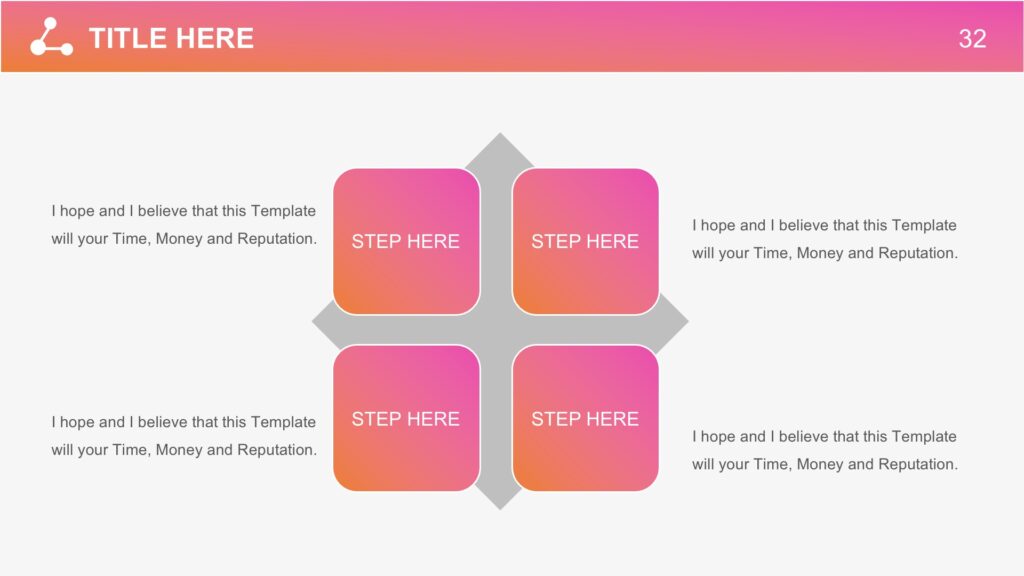 TITLE HERE

32

I hope and I believe that this Template will your Time, Money and Reputation.

STEP HERE

STEP HERE

I hope and I believe that this Template will your Time, Money and Reputation.

I hope and I believe that this Template will your Time, Money and Reputation.

STEP HERE

STEP HERE

I hope and I believe that this Template will your Time, Money and Reputation.